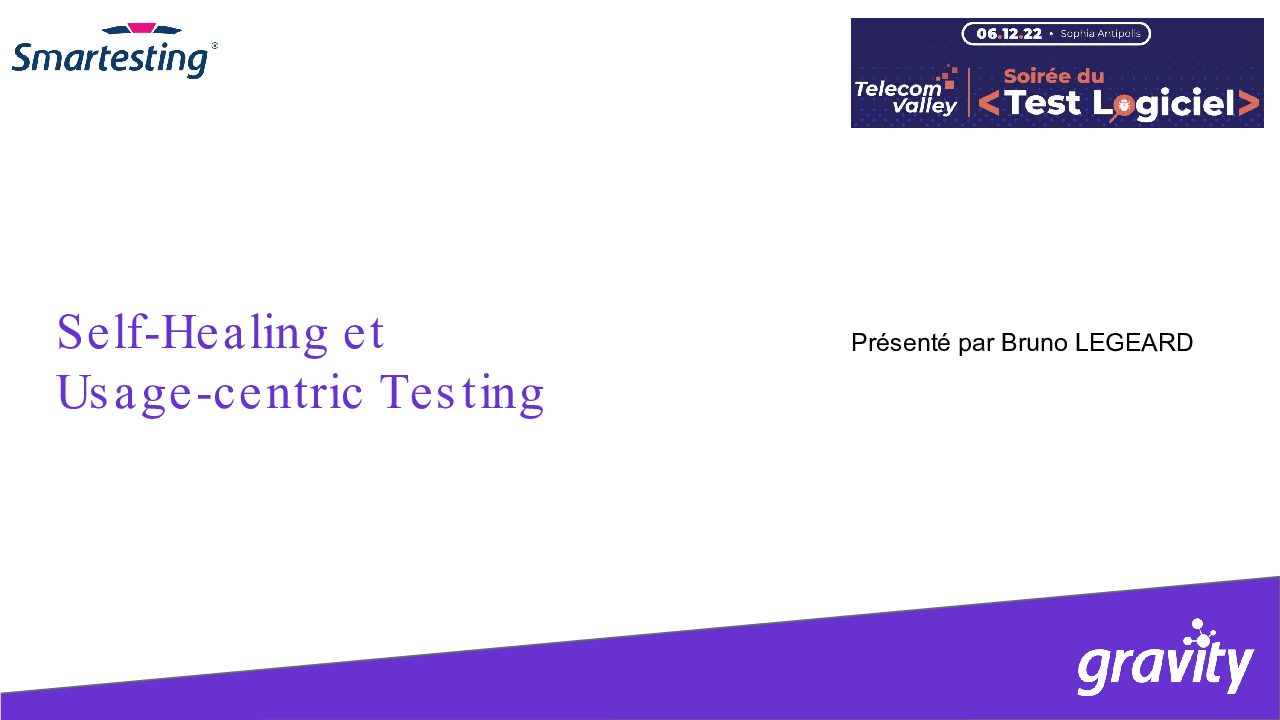 Smartesting®

06.12.22 • Sophia Antipolis

Telecom Valley

Soirée du <Test Logiciel>

Self-Healing et
Usage-centric Testing

Présenté par Bruno LEGEARD

gravity